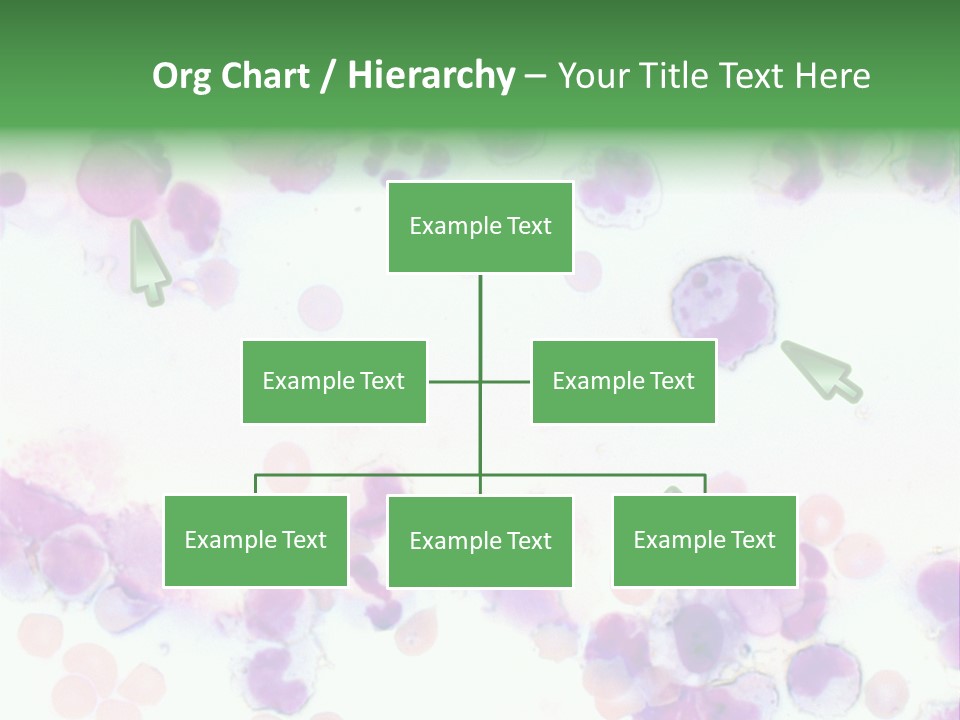 Org Chart / Hierarchy – Your Title Text Here

Example Text

Example Text

Example Text

Example Text

Example Text

Example Text